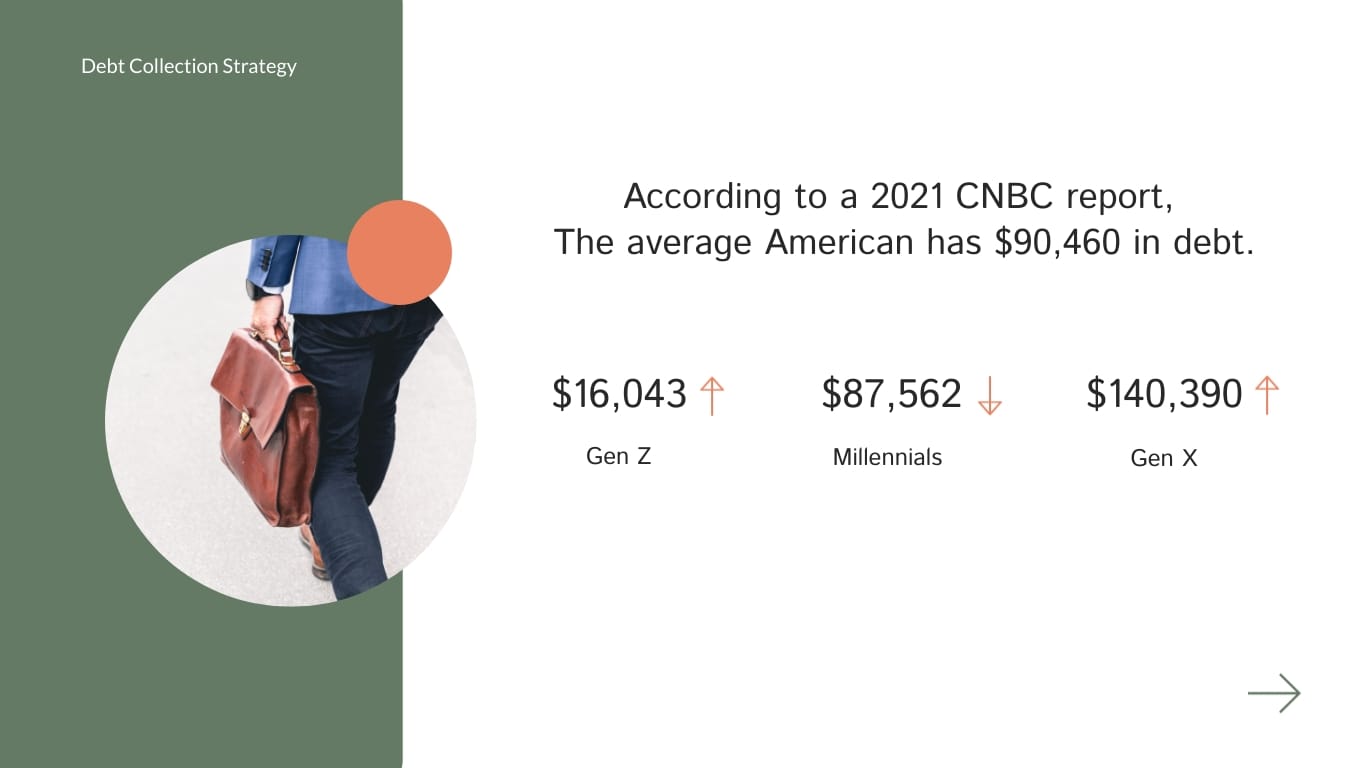 Debt Collection Strategy

According to a 2021 CNBC report,
The average American has \$90,460 in debt.

\$16,043 ↑
Gen Z

\$87,562 ↓
Millennials

\$140,390 ↑
Gen X

→